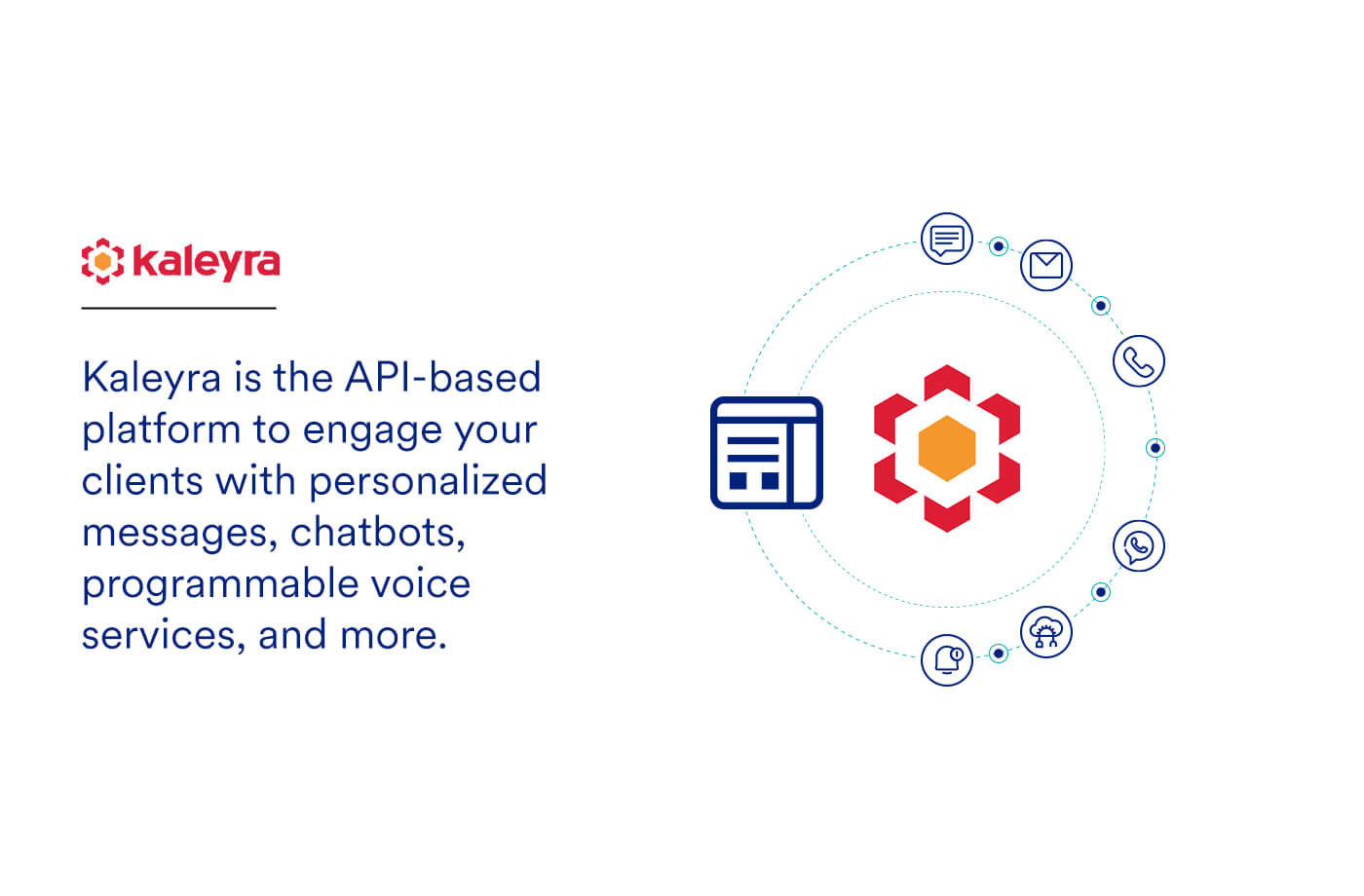 kaleyra

Kaleyra is the API-based platform to engage your clients with personalized messages, chatbots, programmable voice services, and more.